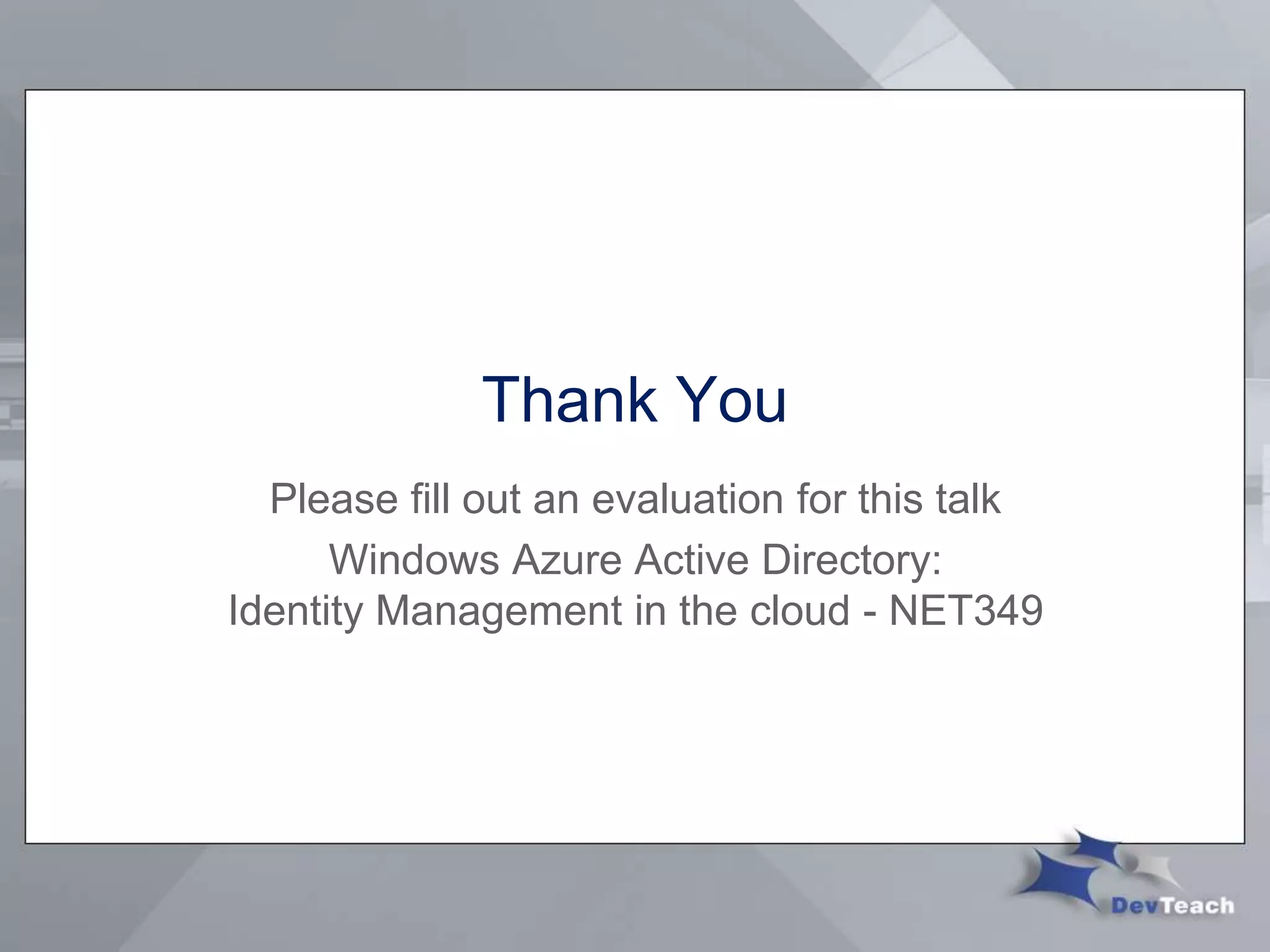 Thank You

Please fill out an evaluation for this talk

Windows Azure Active Directory:
Identity Management in the cloud - NET349

DevTeach